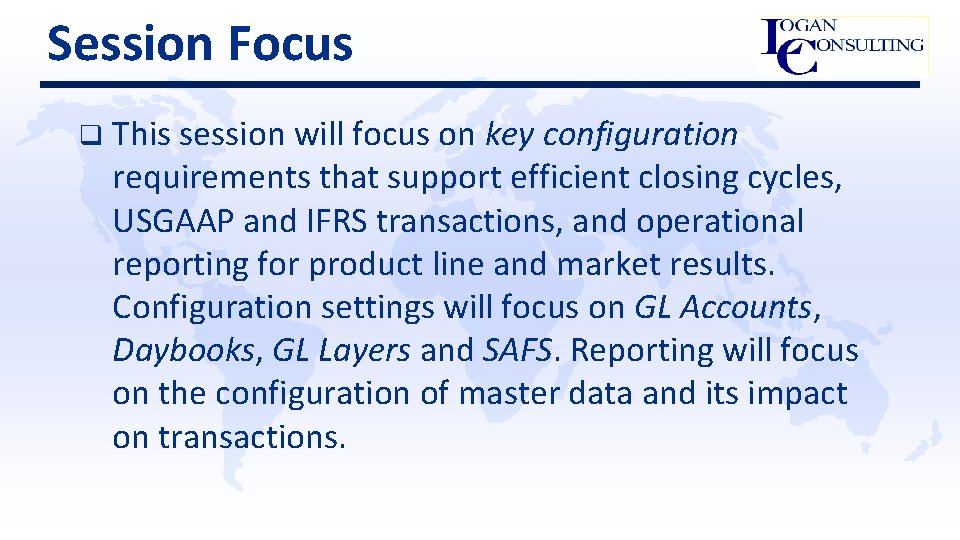 Session Focus

LOGAN CONSULTING

❑ This session will focus on key configuration requirements that support efficient closing cycles, USGAAP and IFRS transactions, and operational reporting for product line and market results. Configuration settings will focus on GL Accounts, Daybooks, GL Layers and SAFS. Reporting will focus on the configuration of master data and its impact on transactions.